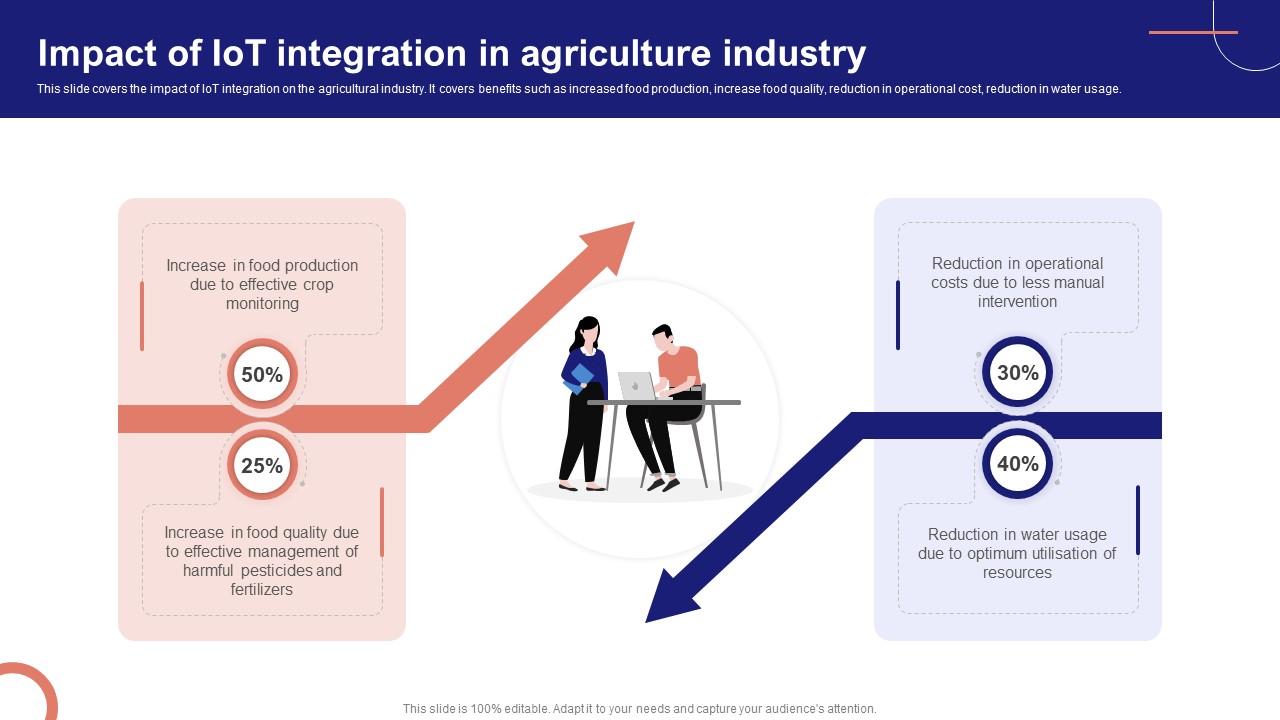 Impact of IoT integration in agriculture industry

This slide covers the impact of IoT integration on the agricultural industry. It covers benefits such as increased food production, increase food quality, reduction in operational cost, reduction in water usage.

Increase in food production due to effective crop monitoring

50%

25%

Increase in food quality due to effective management of harmful pesticides and fertilizers

Reduction in operational costs due to less manual intervention

30%

40%

Reduction in water usage due to optimum utilisation of resources

This slide is 100% editable. Adapt it to your needs and capture your audience's attention.